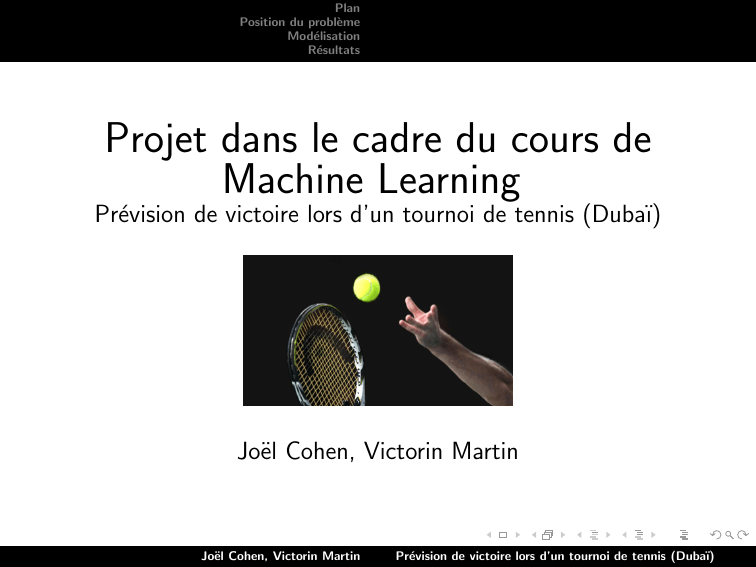 Plan
Position du problème
Modélisation
Résultats

Projet dans le cadre du cours de Machine Learning
Prévision de victoire lors d'un tournoi de tennis (Dubaï)

Joël Cohen, Victorin Martin

Joël Cohen, Victorin Martin Prévision de victoire lors d'un tournoi de tennis (Dubaï)